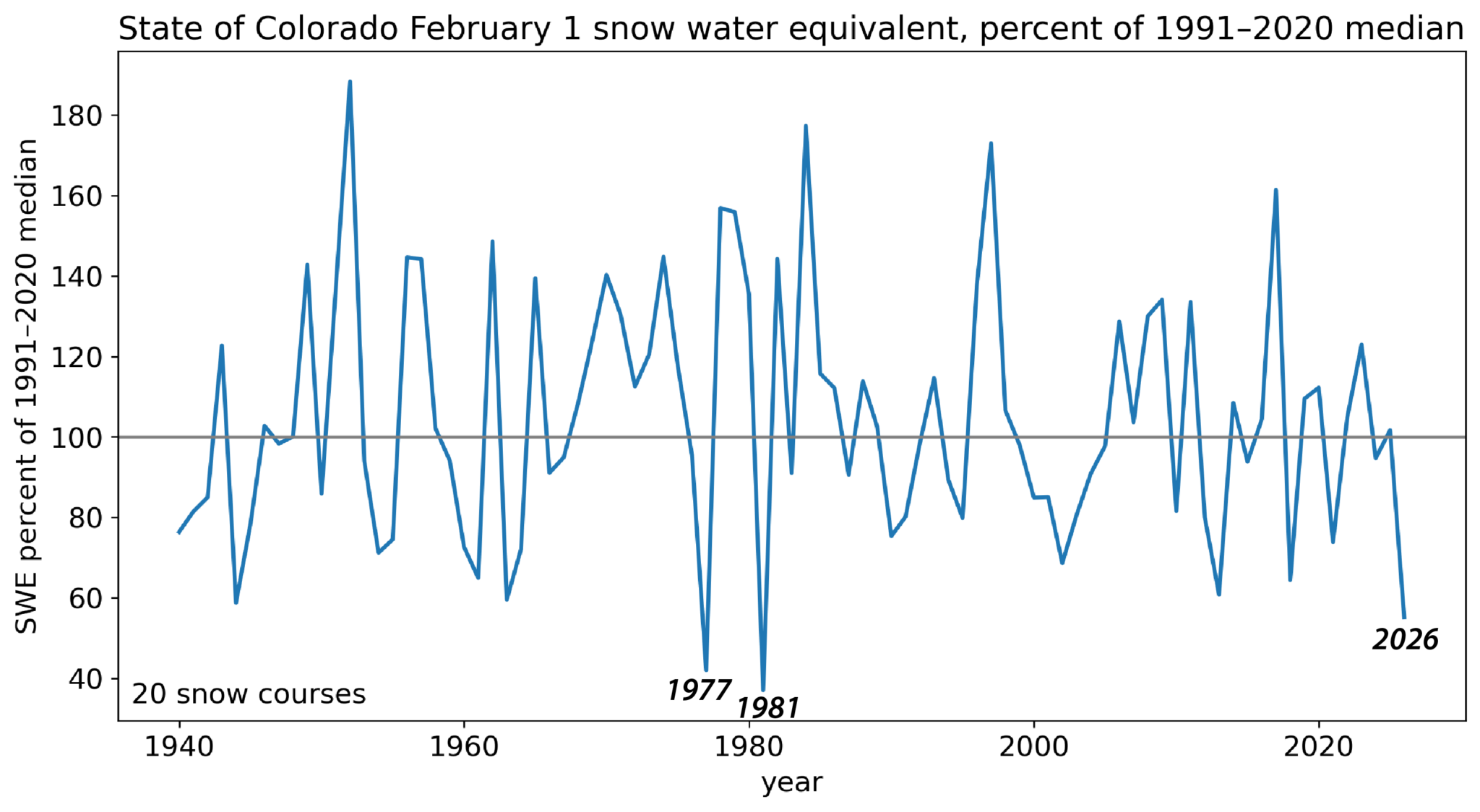 State of Colorado February 1 snow water equivalent, percent of 1991–2020 median

SWE percent of 1991–2020 median

180
160
140
120
100
80
60
40

20 snow courses

1977
1981
2026

1940
1960
1980
2000
2020

year